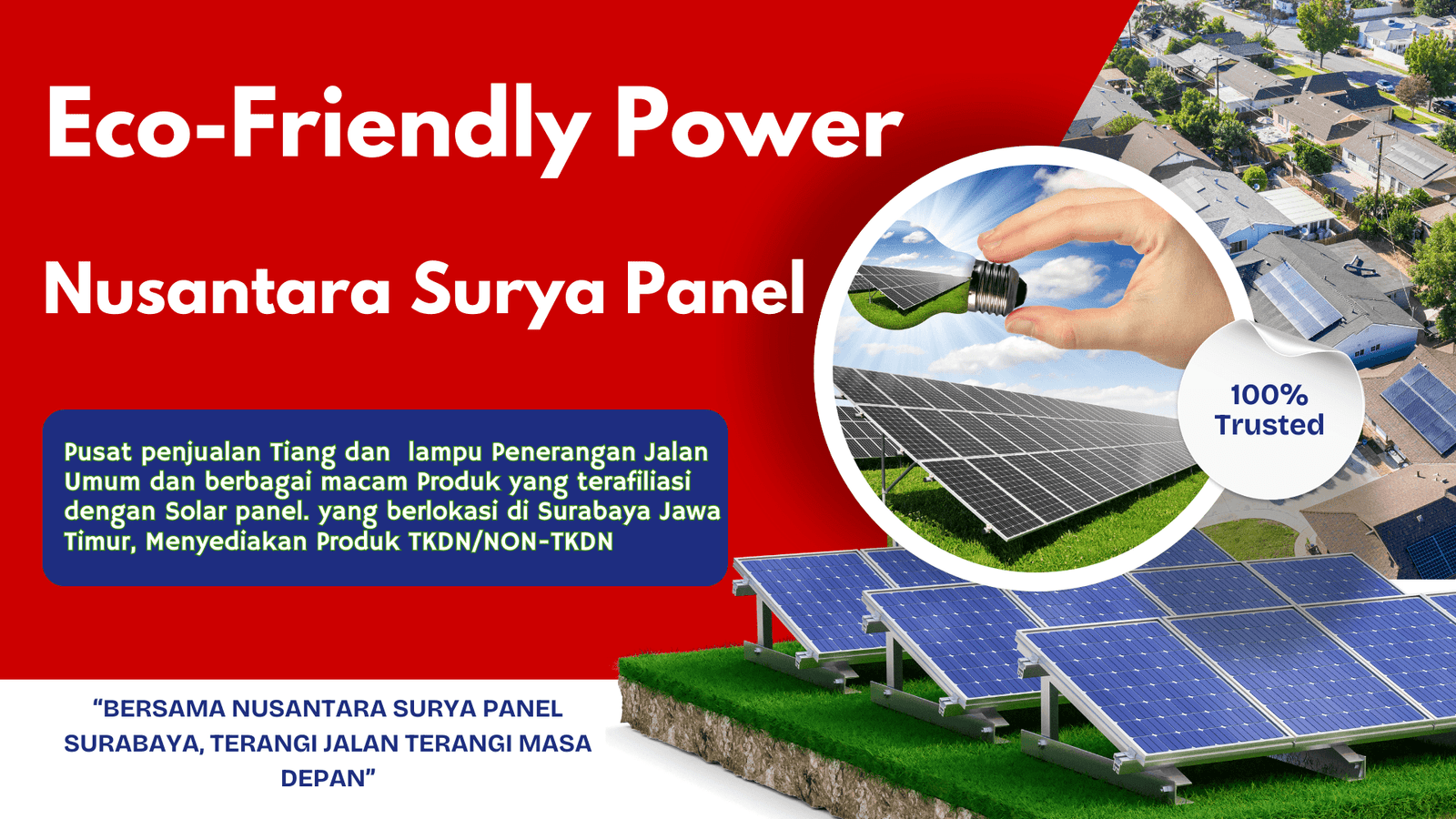 Eco-Friendly Power

Nusantara Surya Panel

Pusat penjualan Tiang dan lampu Penerangan Jalan Umum dan berbagai macam Produk yang terafiliasi dengan Solar panel. yang berlokasi di Surabaya Jawa Timur, Menyediakan Produk TKDN/NON-TKDN

100% Trusted

“BERSAMA NUSANTARA SURYA PANEL SURABAYA, TERANGI JALAN TERANGI MASA DEPAN”